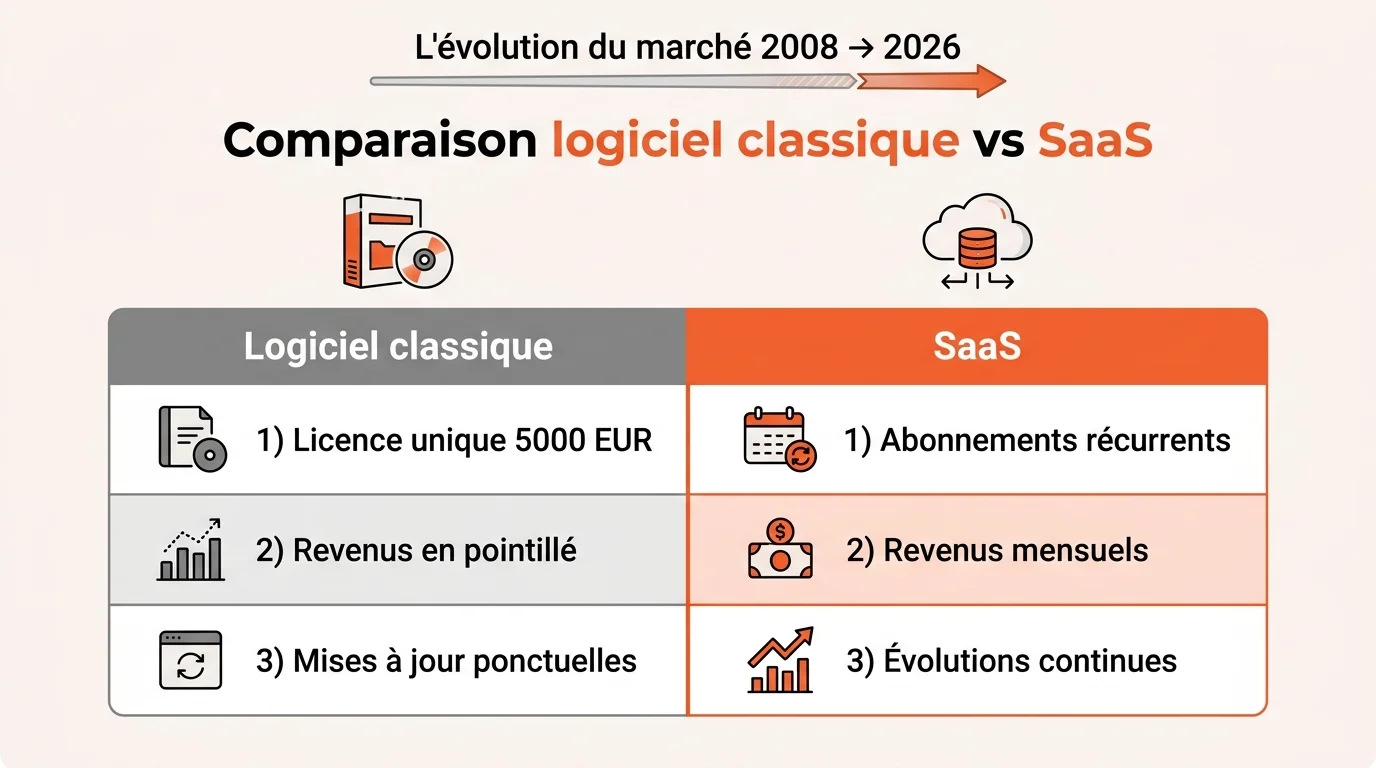 L'évolution du marché 2008 → 2026

Comparaison logiciel classique vs SaaS

| Logiciel classique | SaaS |
|---|---|
| 1) Licence unique 5000 EUR | 1) Abonnements récurrents |
| 2) Revenus en pointillé | 2) Revenus mensuels |
| 3) Mises à jour ponctuelles | 3) Évolutions continues |